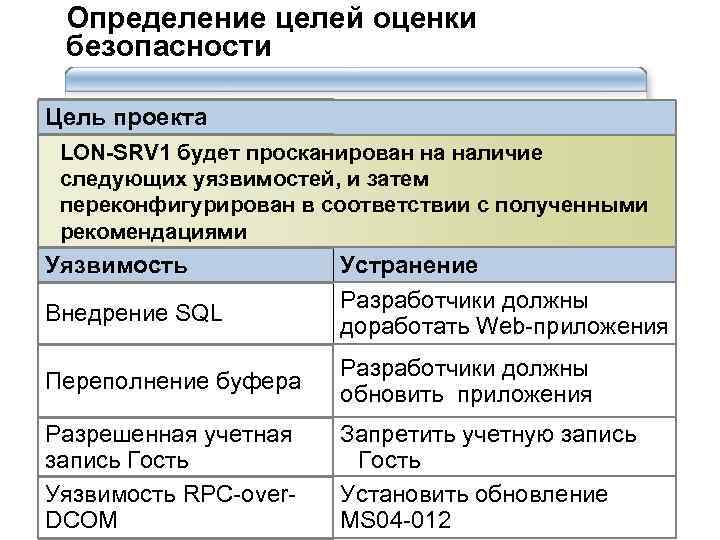 Определение целей оценки безопасности

Цель проекта

LON-SRV1 будет просканирован на наличие следующих уязвимостей, и затем переконфигурирован в соответствии с полученными рекомендациями

| Уязвимость | Устранение |
|---|---|
| Внедрение SQL | Разработчики должны доработать Web-приложения |
| Переполнение буфера | Разработчики должны обновить приложения |
| Разрешенная учетная запись Гость | Запретить учетную запись Гость |
| Уязвимость RPC-over-DCOM | Установить обновление MS04-012 |